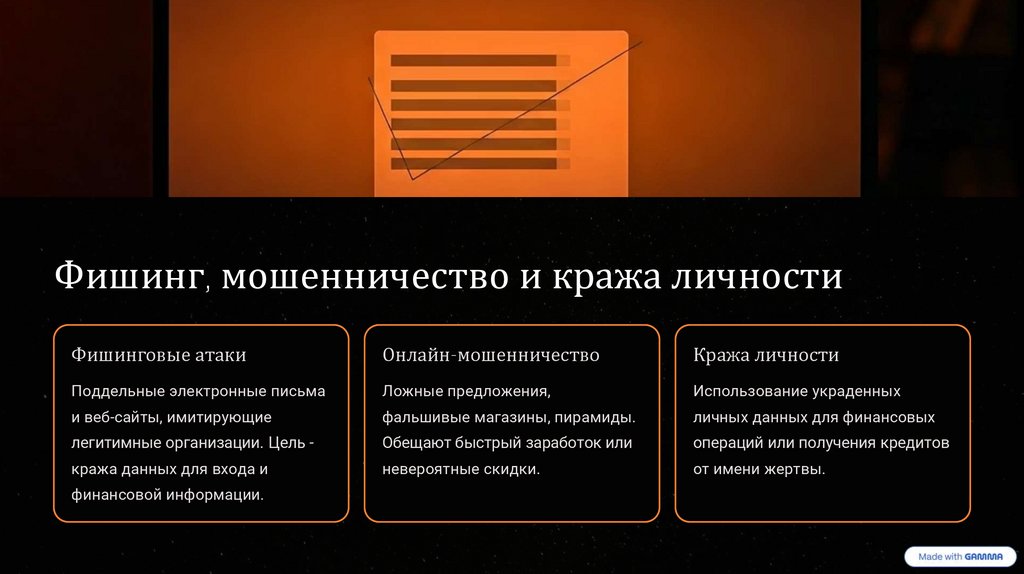 Фишинг, мошенничество и кража личности

Фишинговые атаки

Поддельные электронные письма и веб-сайты, имитирующие легитимные организации. Цель - кража данных для входа и финансовой информации.

Онлайн-мошенничество

Ложные предложения, фальшивые магазины, пирамиды. Обещают быстрый заработок или невероятные скидки.

Кража личности

Использование украденных личных данных для финансовых операций или получения кредитов от имени жертвы.

Made with GAMMA